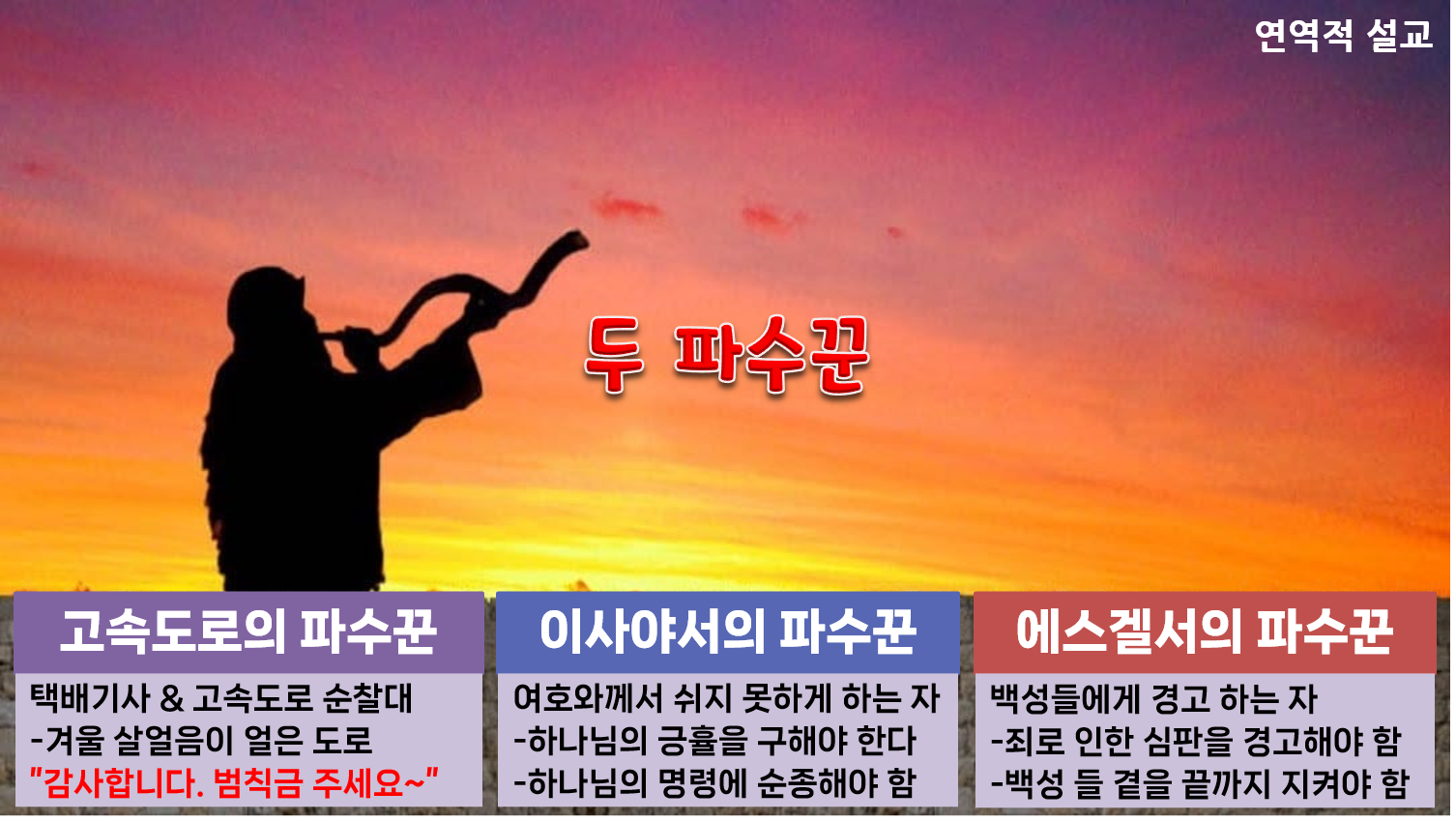 연역적 설교

두 파수꾼

고속도로의 파수꾼

택배기사 & 고속도로 순찰대
-겨울 살얼음이 얼은 도로
"감사합니다. 범칙금 주세요~"

이사야서의 파수꾼

여호와께서 쉬지 못하게 하는 자
-하나님의 긍휼을 구해야 한다
-하나님의 명령에 순종해야 함

에스겔서의 파수꾼

백성들에게 경고 하는 자
-죄로 인한 심판을 경고해야 함
-백성 들 곁을 끝까지 지켜야 함